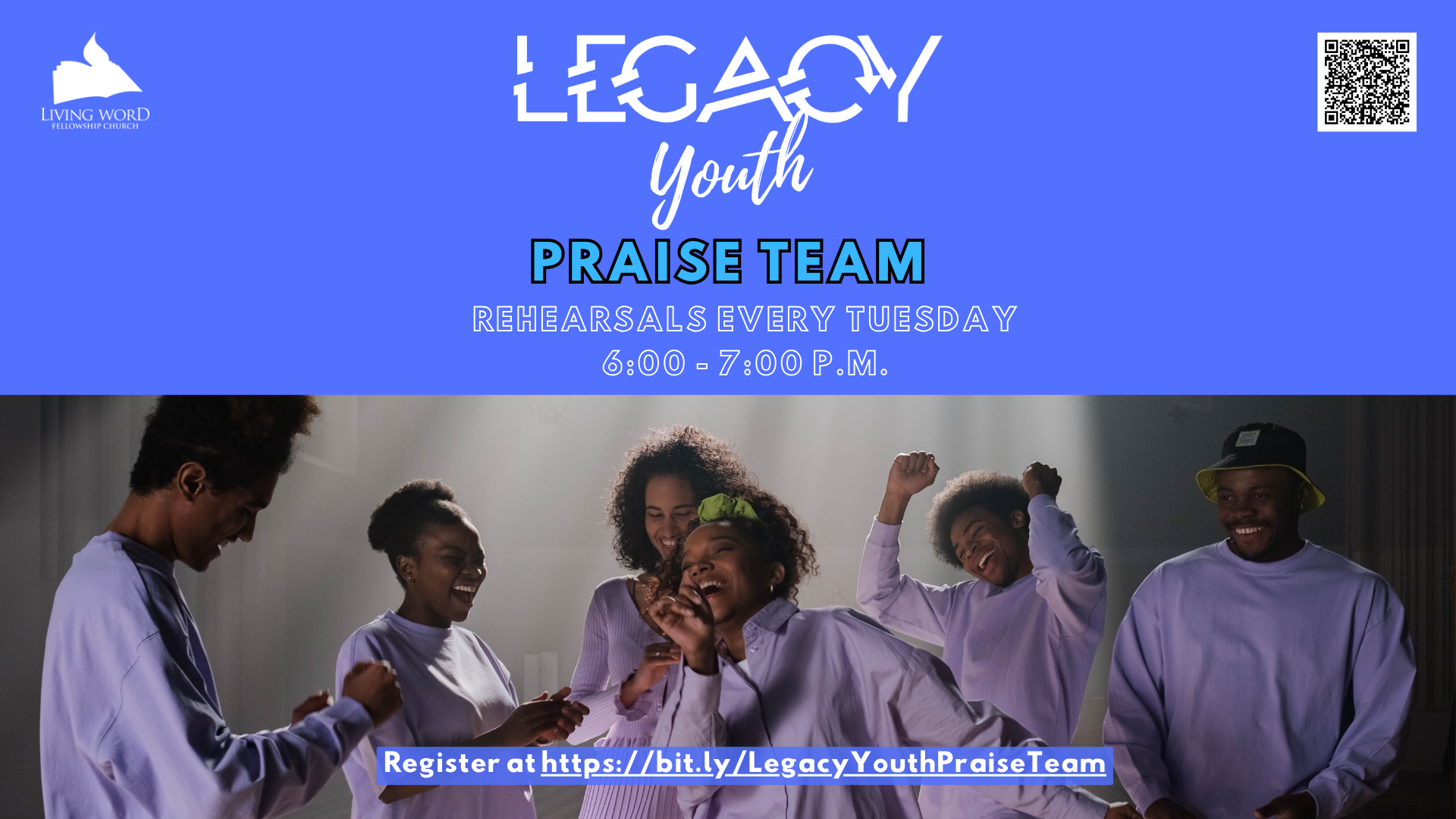 LIVING WORD
FELLOWSHIP CHURCH

LEGACY
Youth

PRAISE TEAM

REHEARSALS EVERY TUESDAY
6:00 - 7:00 P.M.

Register at https://bit.ly/LegacyYouthPraiseTeam